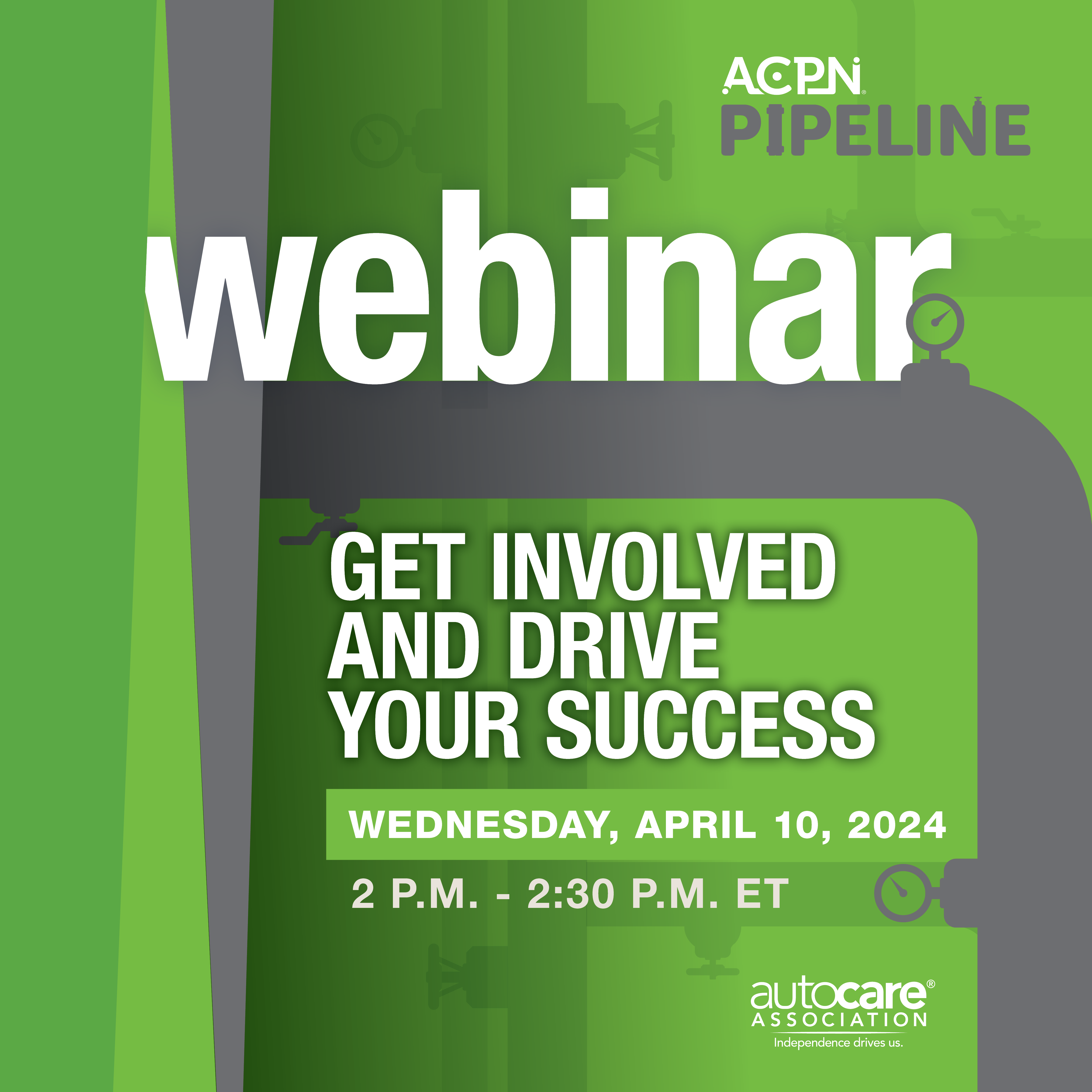 ACPN®
PIPELINE

webinar

GET INVOLVED AND DRIVE YOUR SUCCESS

WEDNESDAY, APRIL 10, 2024

2 P.M. - 2:30 P.M. ET

autocare®
ASSOCIATION
Independence drives us.